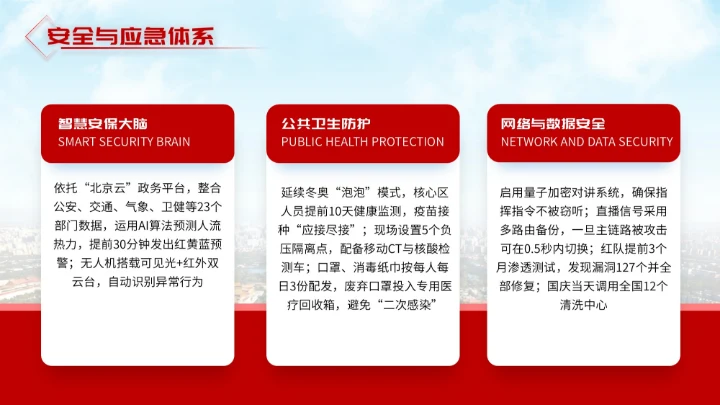 安全与应急体系

智慧安保大脑
SMART SECURITY BRAIN

依托“北京云”政务平台，整合公安、交通、气象、卫健等23个部门数据，运用AI算法预测人流热力，提前30分钟发出红黄蓝预警；无人机搭载可见光+红外双云台，自动识别异常行为

公共卫生防护
PUBLIC HEALTH PROTECTION

延续冬奥“泡泡”模式，核心区人员提前10天健康监测，疫苗接种“应接尽接”；现场设置5个负压隔离点，配备移动CT与核酸检测车；口罩、消毒纸巾按每人每日3份配发，废弃口罩投入专用医疗回收箱，避免“二次感染”

网络与数据安全
NETWORK AND DATA SECURITY

启用量子加密对讲系统，确保指挥指令不被窃听；直播信号采用多路由备份，一旦主链路被攻击可在0.5秒内切换；红队提前3个月渗透测试，发现漏洞127个并全部修复；国庆当天调用全国12个清洗中心